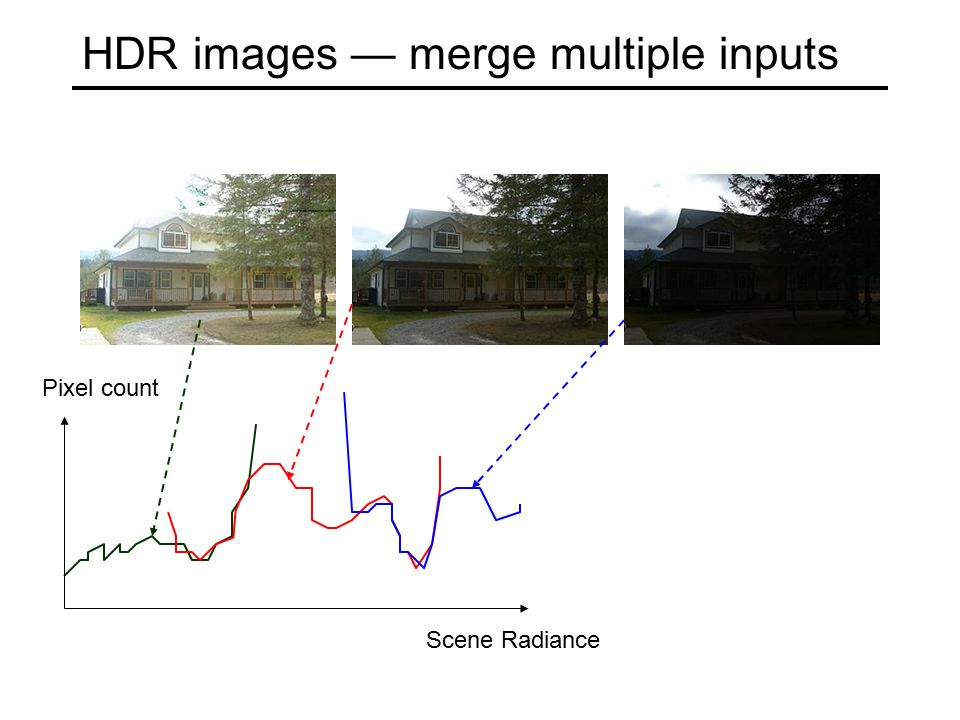 HDR images — merge multiple inputs

Pixel count

Scene Radiance